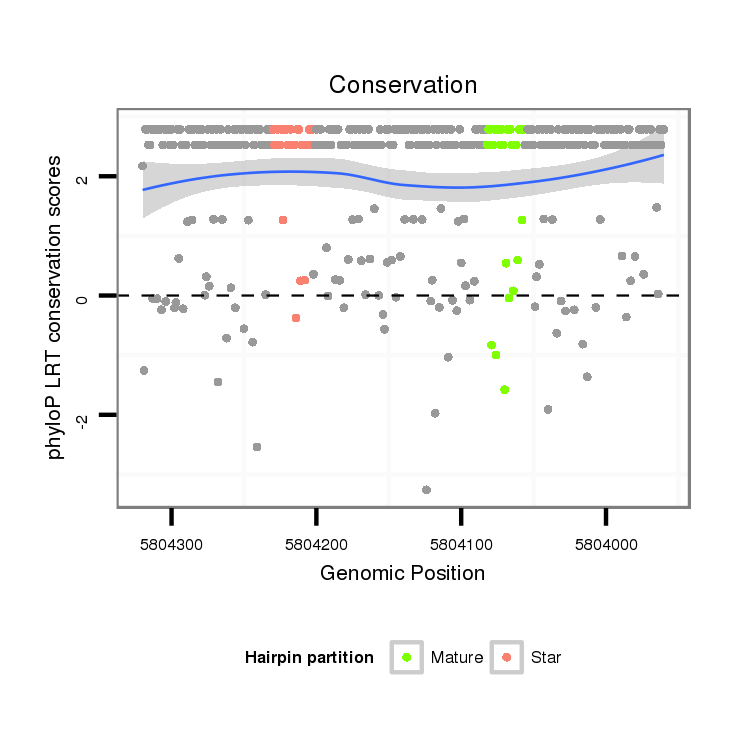 Conservation

phyloP LRT conservation scores

2
0
-2

5804300
5804200
5804100
5804000

Genomic Position

Hairpin partition
Mature
Star